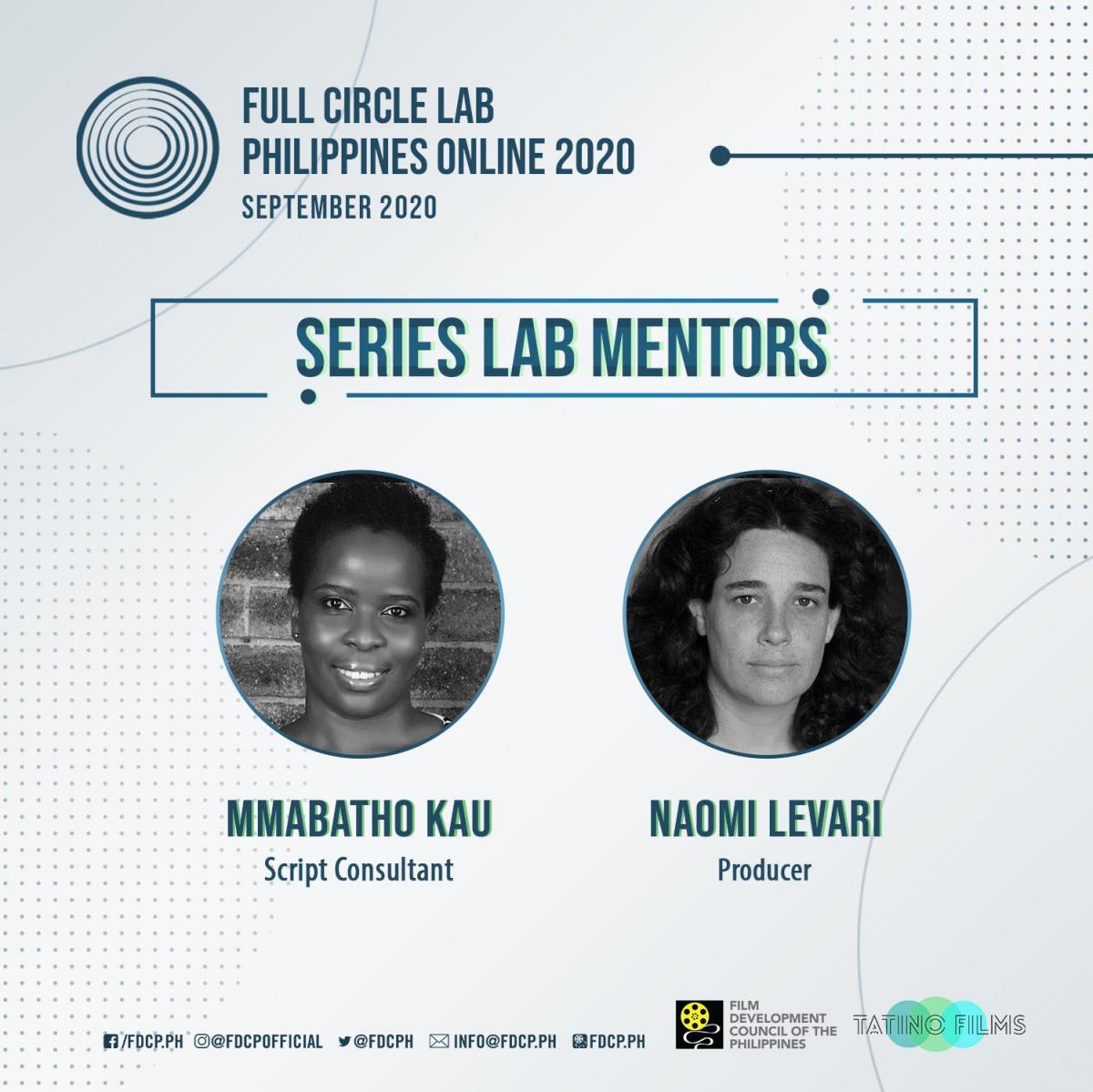 FULL CIRCLE LAB
PHILIPPINES ONLINE 2020
SEPTEMBER 2020

SERIES LAB MENTORS

MMABATHO KAU
Script Consultant

NAOMI LEVARI
Producer

/FDCP.PH @FDCPOFFICIAL @FDCPH INFO@FDCP.PH FDCP.PH

FILM DEVELOPMENT COUNCIL OF THE PHILIPPINES

TATINO FILMS